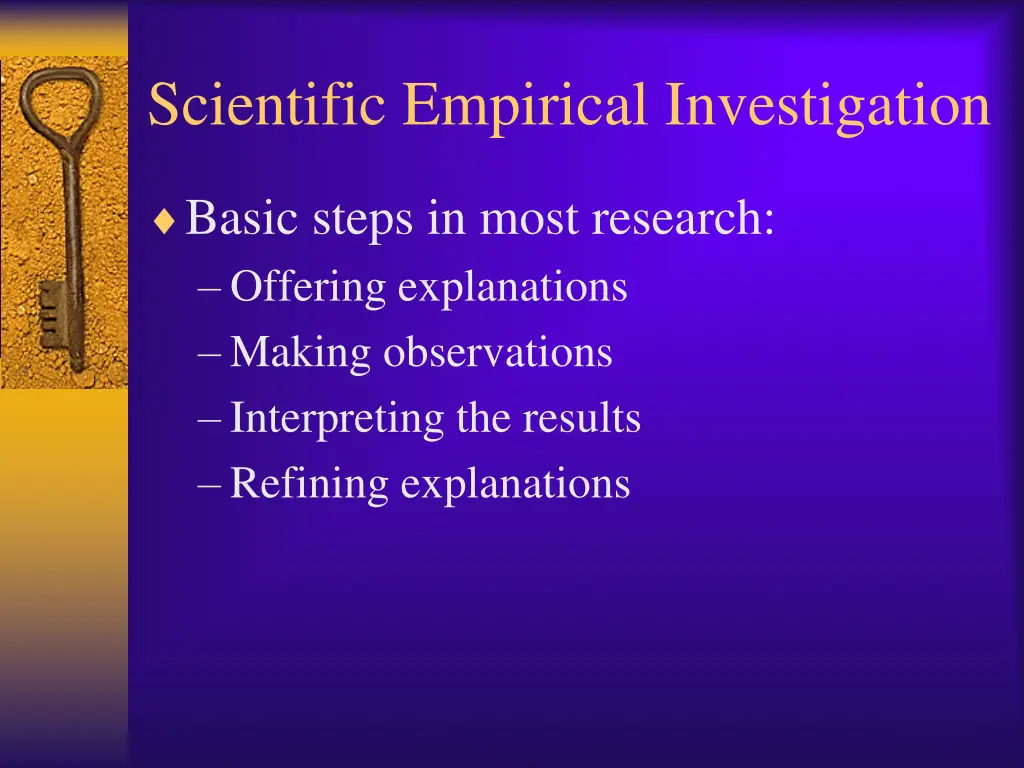 Scientific Empirical Investigation

♦ Basic steps in most research:

– Offering explanations
– Making observations
– Interpreting the results
– Refining explanations